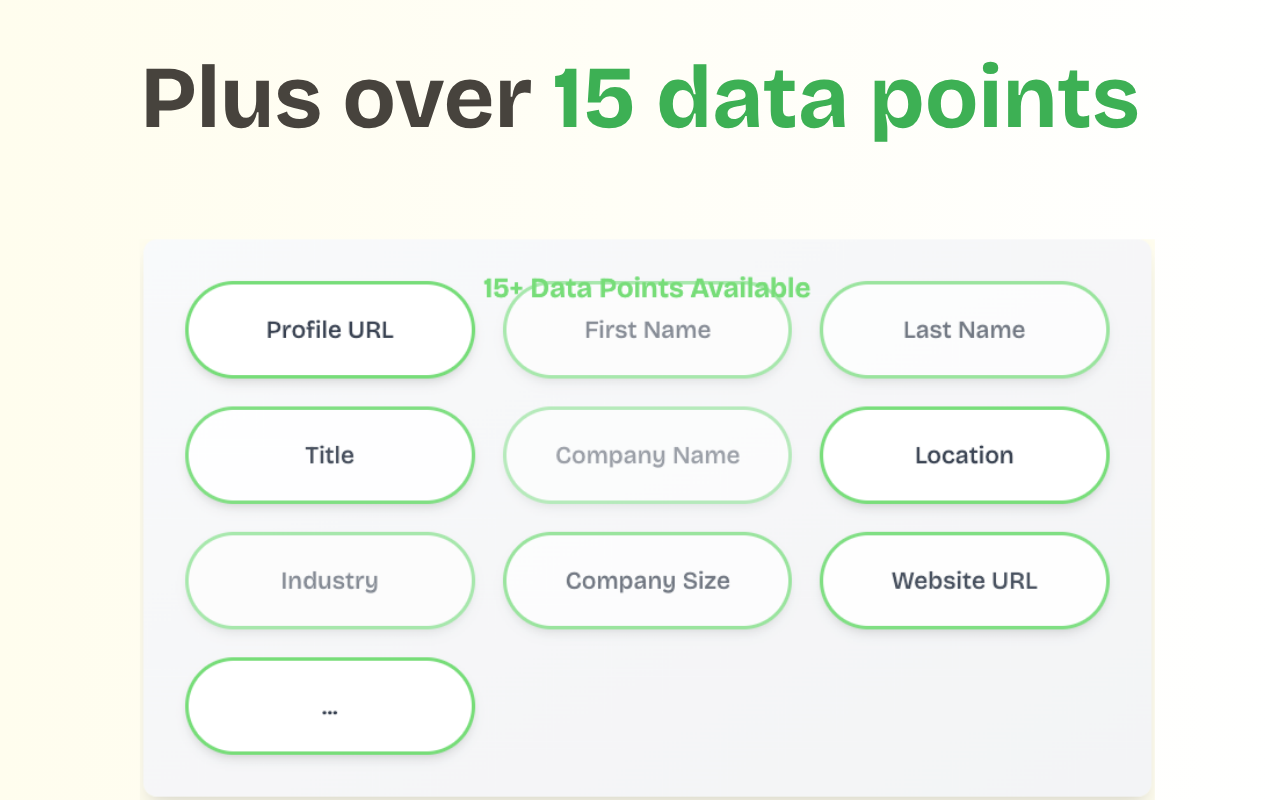 Plus over 15 data points

15+ Data Points Available

Profile URL
First Name
Last Name
Title
Company Name
Location
Industry
Company Size
Website URL
...